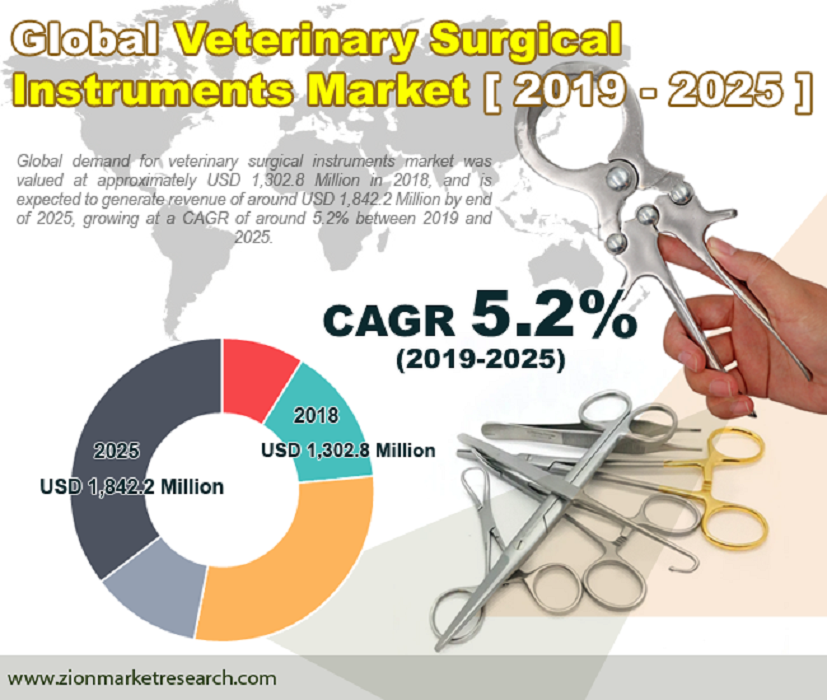 Global Veterinary Surgical Instruments Market [ 2019 - 2025 ]

Global demand for veterinary surgical instruments market was valued at approximately USD 1,302.8 Million in 2018, and is expected to generate revenue of around USD 1,842.2 Million by end of 2025, growing at a CAGR of around 5.2% between 2019 and 2025.

CAGR 5.2%
(2019-2025)

2018
USD 1,302.8 Million

2025
USD 1,842.2 Million

www.zionmarketresearch.com